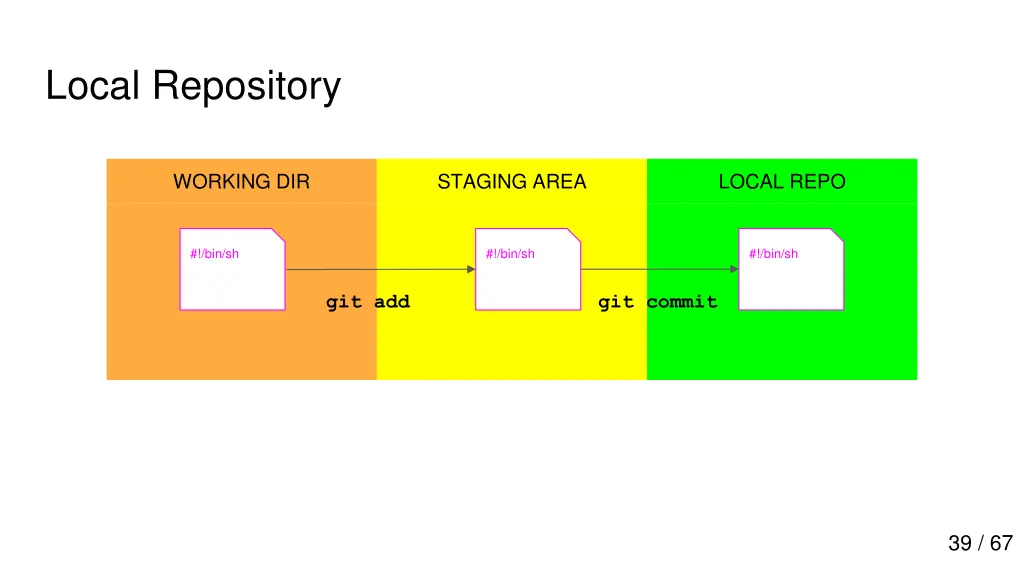 Local Repository

WORKING DIR

STAGING AREA

LOCAL REPO

#!/bin/sh

#!/bin/sh

#!/bin/sh

git add

git commit

39 / 67